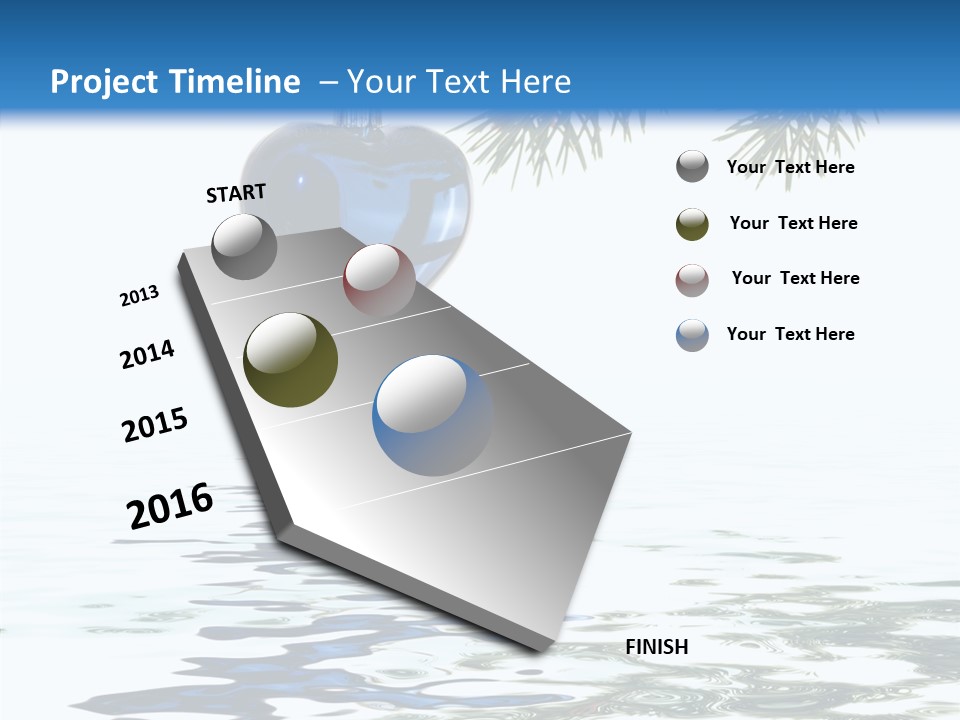 Project Timeline – Your Text Here

START

2013

2014

2015

2016

FINISH

Your Text Here

Your Text Here

Your Text Here

Your Text Here